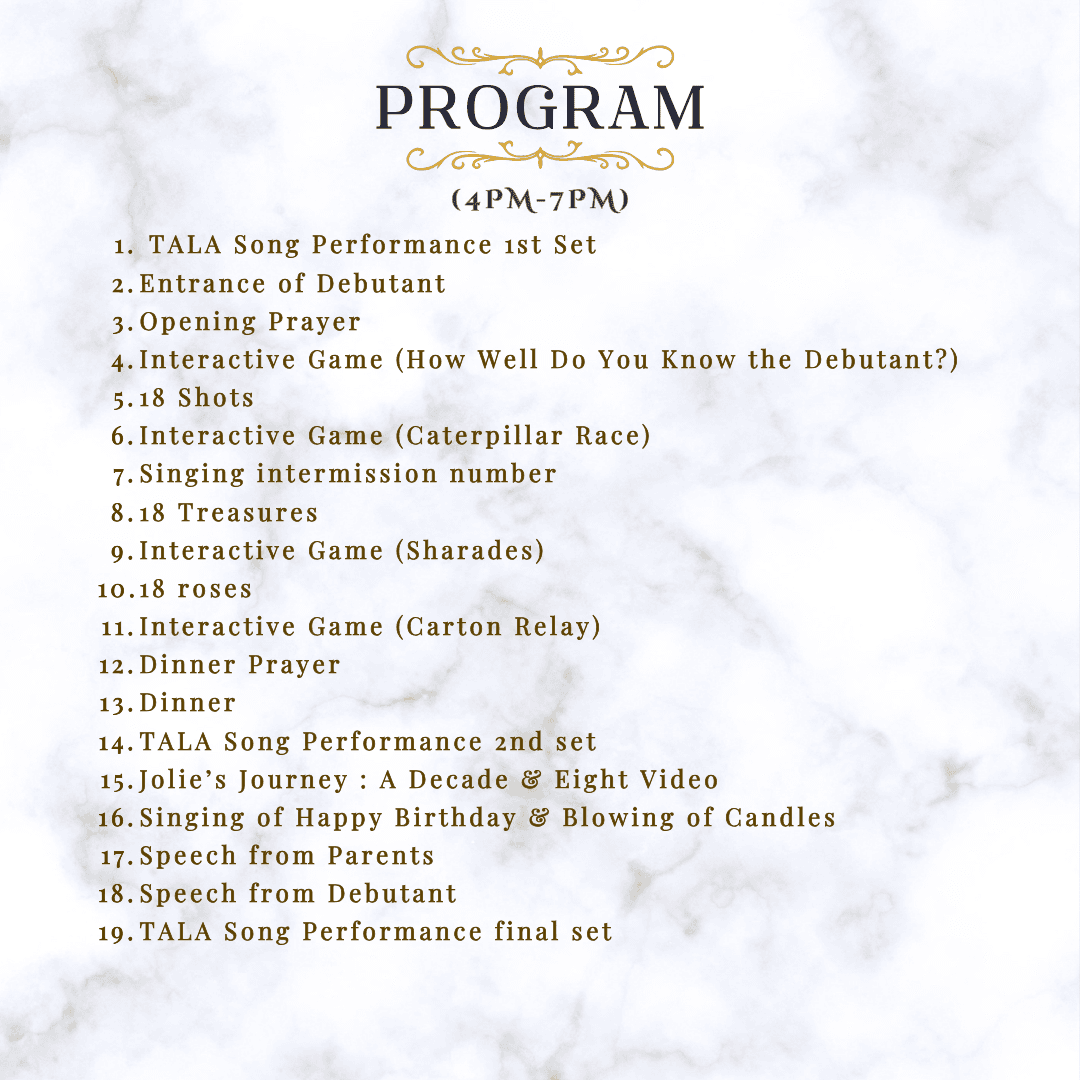 PROGRAM

(4PM-7PM)

1. TALA Song Performance 1st Set
2. Entrance of Debutant
3. Opening Prayer
4. Interactive Game (How Well Do You Know the Debutant?)
5. 18 Shots
6. Interactive Game (Caterpillar Race)
7. Singing intermission number
8. 18 Treasures
9. Interactive Game (Sharades)
10. 18 roses
11. Interactive Game (Carton Relay)
12. Dinner Prayer
13. Dinner
14. TALA Song Performance 2nd set
15. Jolie's Journey : A Decade & Eight Video
16. Singing of Happy Birthday & Blowing of Candles
17. Speech from Parents
18. Speech from Debutant
19. TALA Song Performance final set